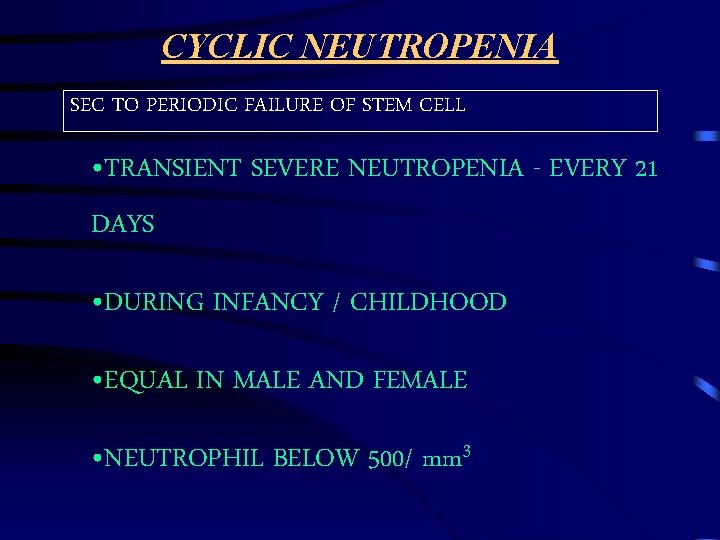 CYCLIC NEUTROPENIA

SEC TO PERIODIC FAILURE OF STEM CELL

•TRANSIENT SEVERE NEUTROPENIA - EVERY 21 DAYS

•DURING INFANCY / CHILDHOOD

•EQUAL IN MALE AND FEMALE

•NEUTROPHIL BELOW 500/ $mm^3$